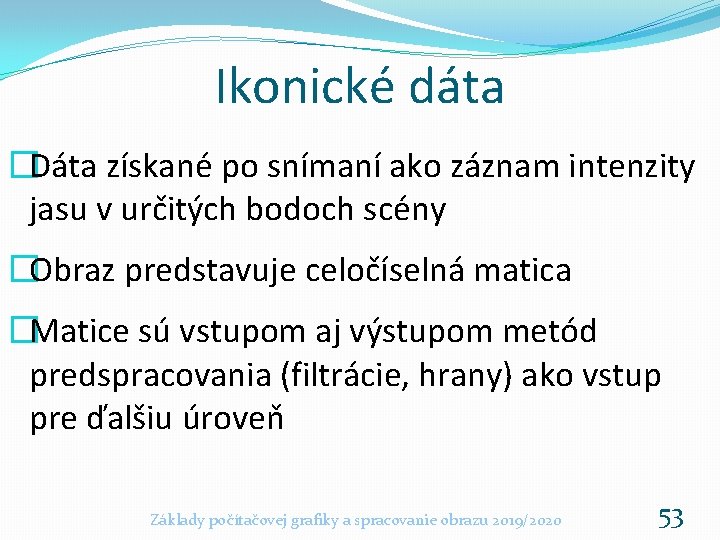 Ikonické dáta

Dáta získané po snímaní ako záznam intenzity jasu v určitých bodoch scény

Obraz predstavuje celočíselná matica

Matice sú vstupom aj výstupom metód predspracovania (filtrácie, hrany) ako vstup pre ďalšiu úroveň

Základy počítačovej grafiky a spracovanie obrazu 2019/2020

53